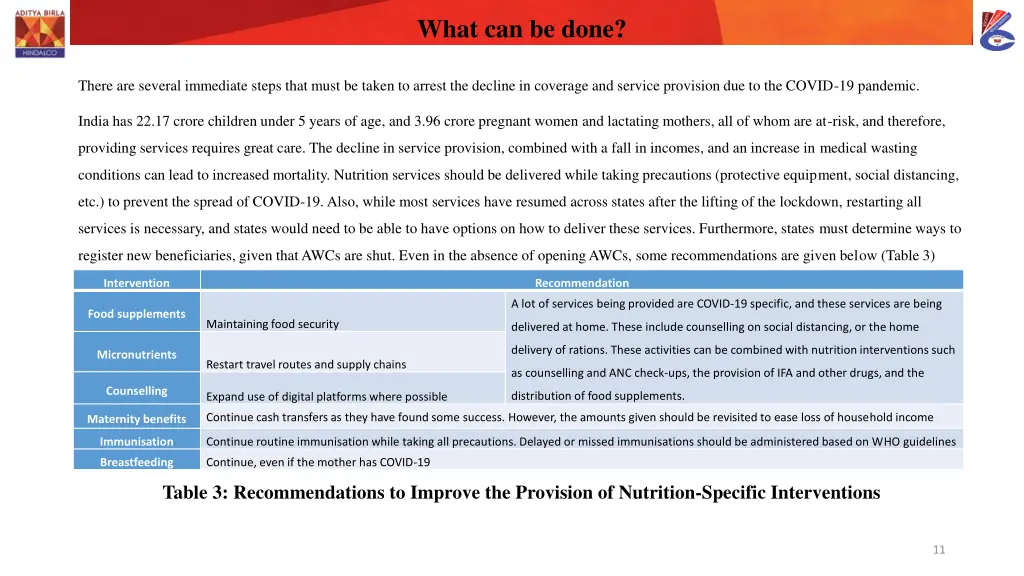 ADITYA BIRLA
HINDALCO

What can be done?

There are several immediate steps that must be taken to arrest the decline in coverage and service provision due to the COVID-19 pandemic.

India has 22.17 crore children under 5 years of age, and 3.96 crore pregnant women and lactating mothers, all of whom are at-risk, and therefore, providing services requires great care. The decline in service provision, combined with a fall in incomes, and an increase in medical wasting conditions can lead to increased mortality. Nutrition services should be delivered while taking precautions (protective equipment, social distancing, etc.) to prevent the spread of COVID-19. Also, while most services have resumed across states after the lifting of the lockdown, restarting all services is necessary, and states would need to be able to have options on how to deliver these services. Furthermore, states must determine ways to register new beneficiaries, given that AWCs are shut. Even in the absence of opening AWCs, some recommendations are given below (Table 3)

| Intervention | Recommendation | |
|---|---|---|
| Food supplements | Maintaining food security | A lot of services being provided are COVID-19 specific, and these services are being delivered at home. These include counselling on social distancing, or the home delivery of rations. These activities can be combined with nutrition interventions such as counselling and ANC check-ups, the provision of IFA and other drugs, and the distribution of food supplements. |
| Micronutrients | Restart travel routes and supply chains | |
| Counselling | Expand use of digital platforms where possible | |
| Maternity benefits | Continue cash transfers as they have found some success. However, the amounts given should be revisited to ease loss of household income | |
| Immunisation | Continue routine immunisation while taking all precautions. Delayed or missed immunisations should be administered based on WHO guidelines | |
| Breastfeeding | Continue, even if the mother has COVID-19 | |

Table 3: Recommendations to Improve the Provision of Nutrition-Specific Interventions

11